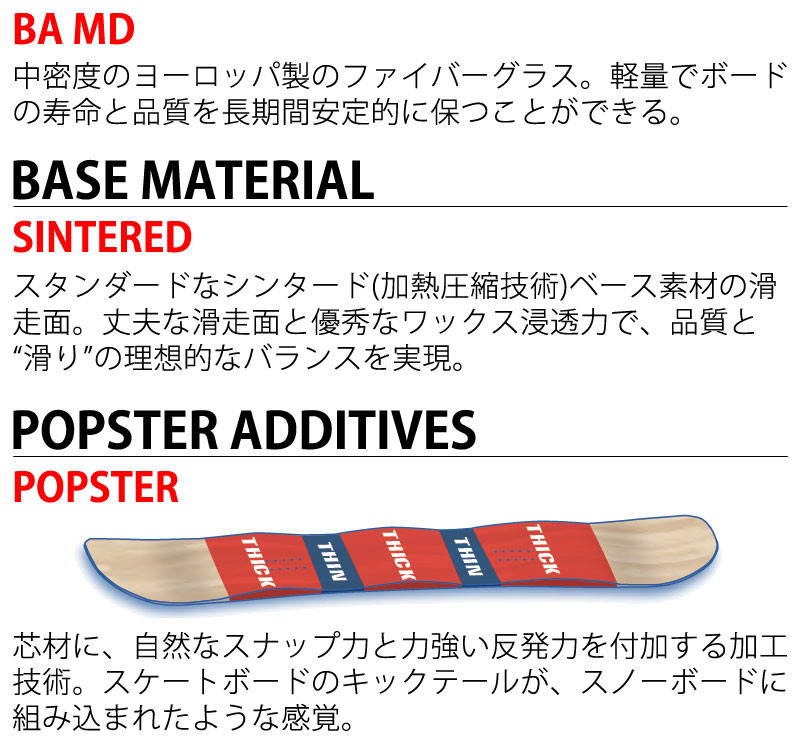 BA MD

中密度のヨーロッパ製のファイバーグラス。軽量でボードの寿命と品質を長期間安定的に保つことができる。

BASE MATERIAL

SINTERED

スタンダードなシンタード(加熱圧縮技術)ベース素材の滑走面。丈夫な滑走面と優秀なワックス浸透力で、品質と“滑り”の理想的なバランスを実現。

POPSTER ADDITIVES

POPSTER

THICK THIN THICK THIN THICK

芯材に、自然なスナップ力と力強い反発力を付加する加工技術。スケートボードのキックテールが、スノーボードに組み込まれたような感覚。